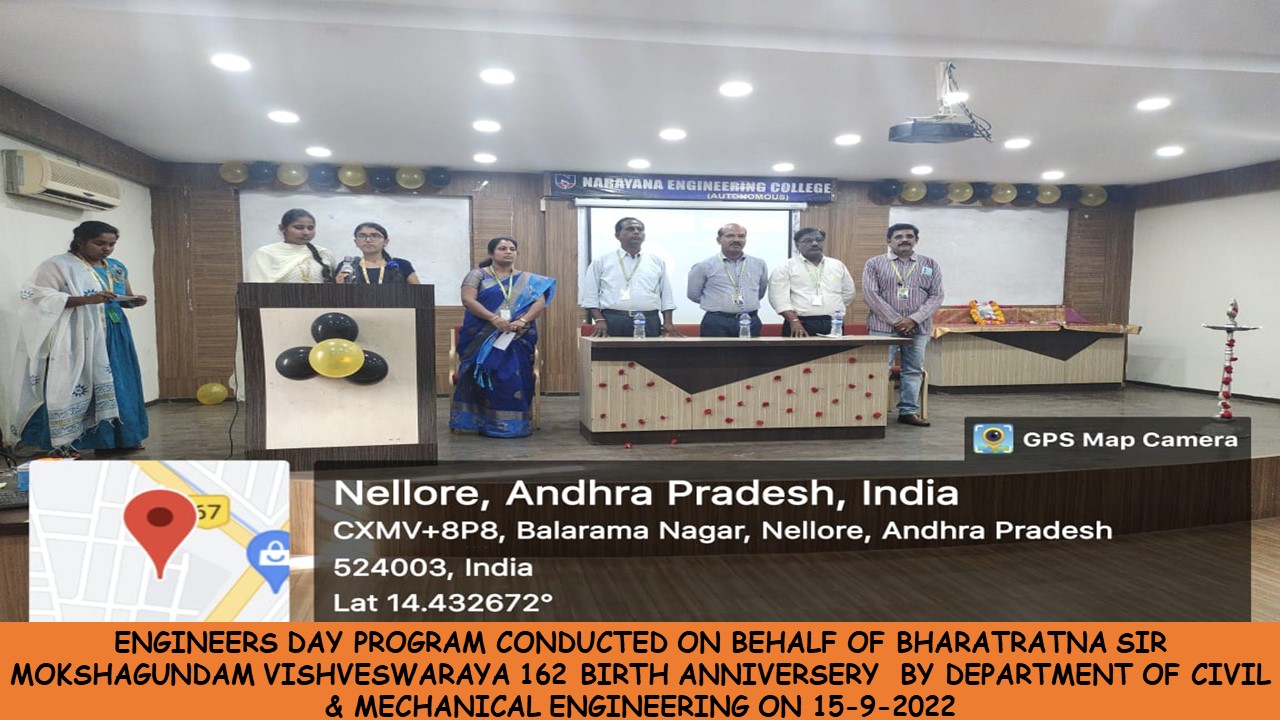 NARAYANA ENGINEERING COLLEGE
(AUTONOMOUS)

GPS Map Camera

57

Nellore, Andhra Pradesh, India
CXMV+8P8, Balarama Nagar, Nellore, Andhra Pradesh 524003, India
Lat 14.432672°

ENGINEERS DAY PROGRAM CONDUCTED ON BEHALF OF BHARATRATNA SIR MOKSHAGUNDAM VISHVESWARAYA 162 BIRTH ANNIVERSERY BY DEPARTMENT OF CIVIL & MECHANICAL ENGINEERING ON 15-9-2022